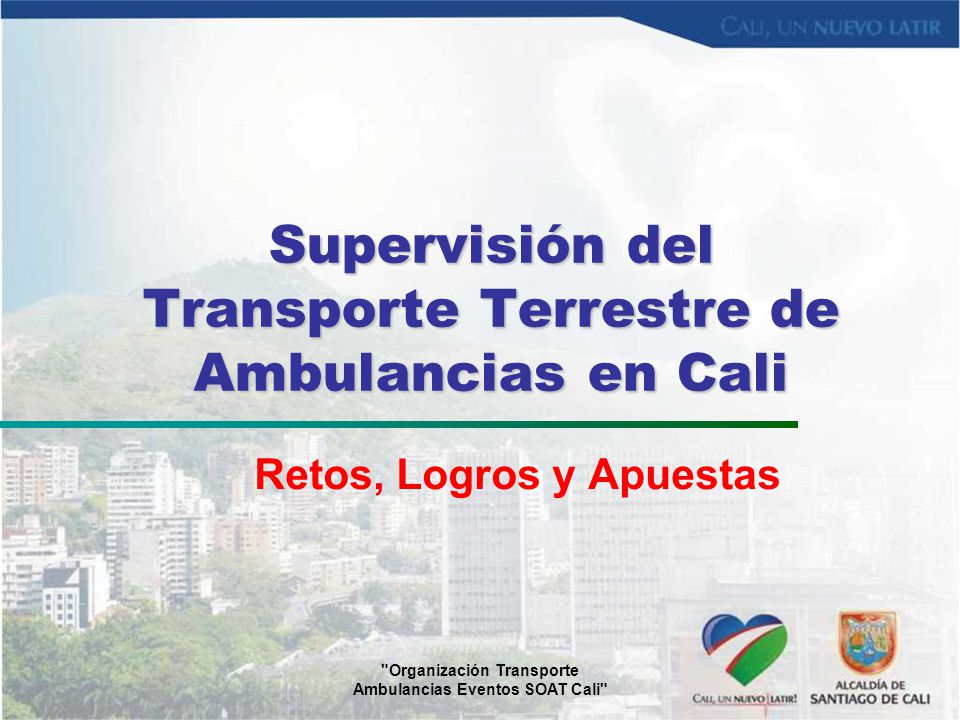 CALI, UN NUEVO LATIR

Supervisión del Transporte Terrestre de Ambulancias en Cali

Retos, Logros y Apuestas

"Organización Transporte Ambulancias Eventos SOAT Cali"

CALI, UN NUEVO LATIR!

ALCALDÍA DE SANTIAGO DE CALI